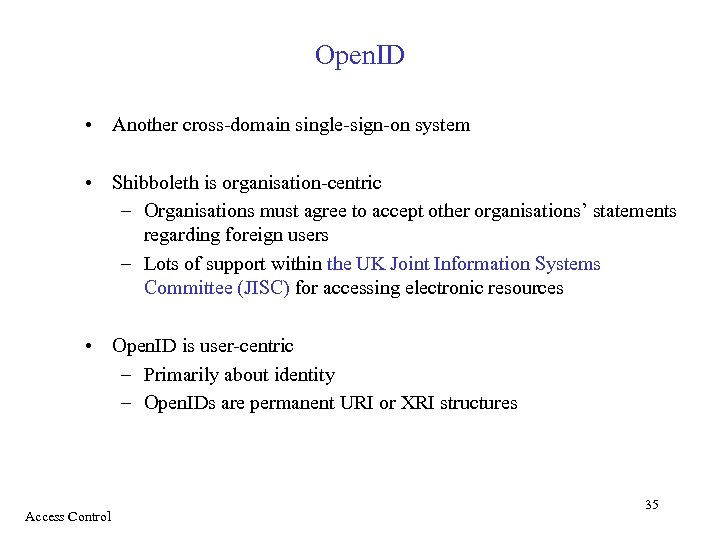 OpenID

• Another cross-domain single-sign-on system

• Shibboleth is organisation-centric
– Organisations must agree to accept other organisations' statements regarding foreign users
– Lots of support within the UK Joint Information Systems Committee (JISC) for accessing electronic resources

• OpenID is user-centric
– Primarily about identity
– OpenIDs are permanent URI or XRI structures

35

Access Control